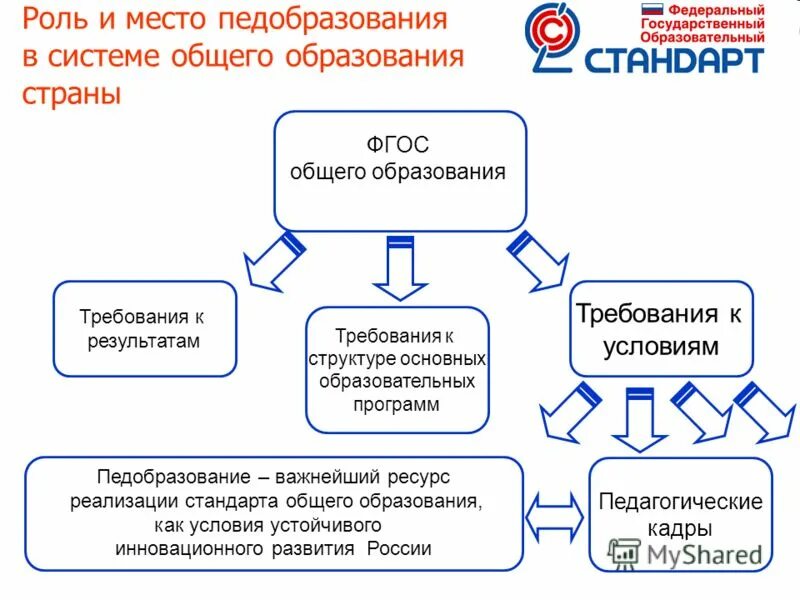 Роль и место педобразования в системе общего образования страны

Федеральный Государственный Образовательный СТАНДАРТ

ФГОС общего образования

Требования к результатам

Требования к структуре основных образовательных программ

Требования к условиям

Педобразование – важнейший ресурс реализации стандарта общего образования, как условия устойчивого инновационного развития России

Педагогические кадры

MyShared